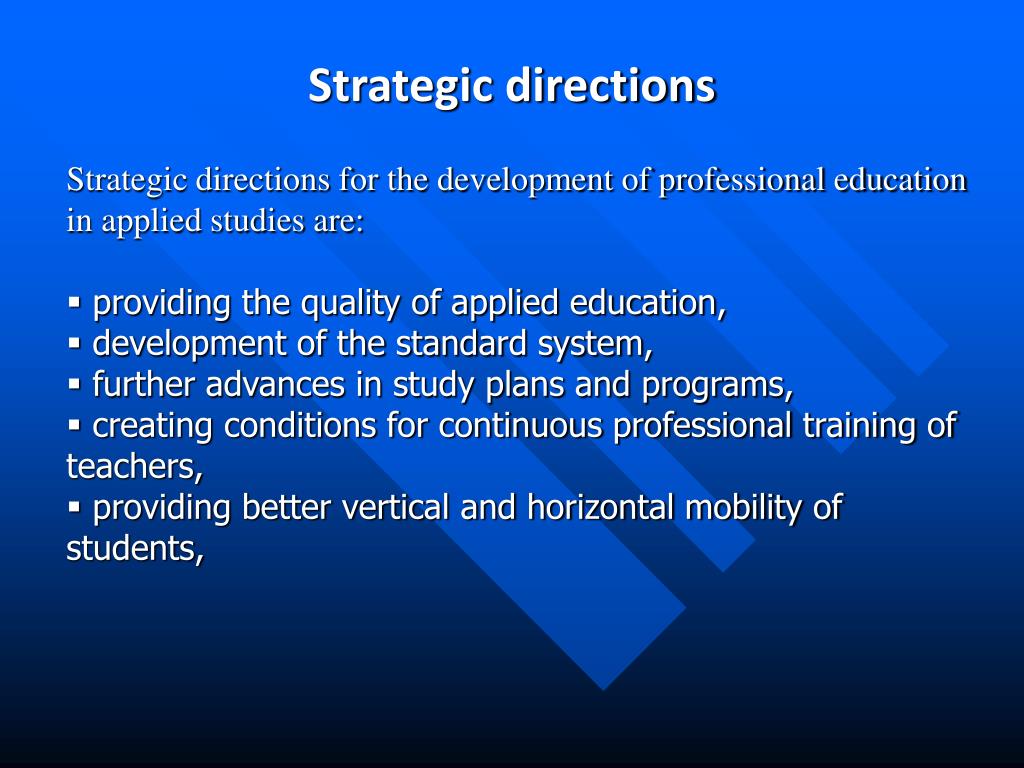 Strategic directions

Strategic directions for the development of professional education in applied studies are:

▪ providing the quality of applied education,
▪ development of the standard system,
▪ further advances in study plans and programs,
▪ creating conditions for continuous professional training of teachers,
▪ providing better vertical and horizontal mobility of students,